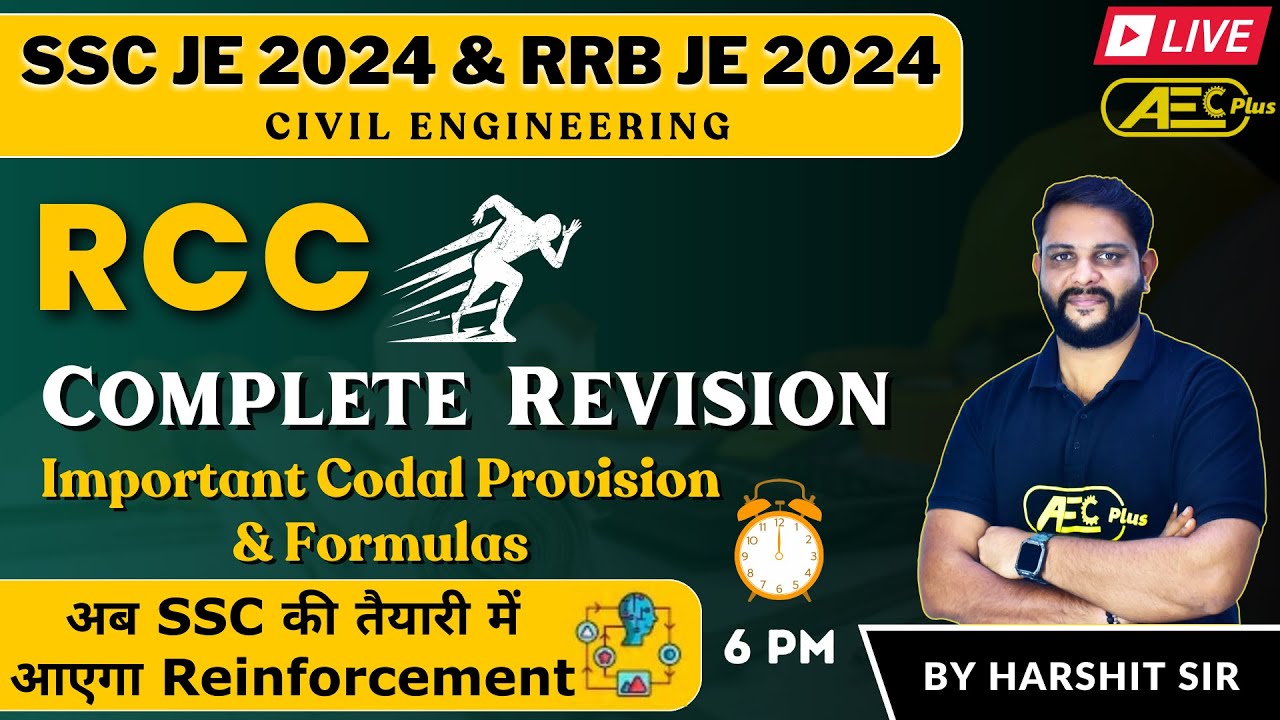 SSC JE 2024 & RRB JE 2024
CIVIL ENGINEERING

LIVE

AEC Plus

RCC

COMPLETE REVISION

Important Codal Provision & Formulas

12 1 2 3 4 5 6 7 8 9 10 11

अब SSC की तैयारी में आएगा Reinforcement

6 PM

AEC Plus

BY HARSHIT SIR